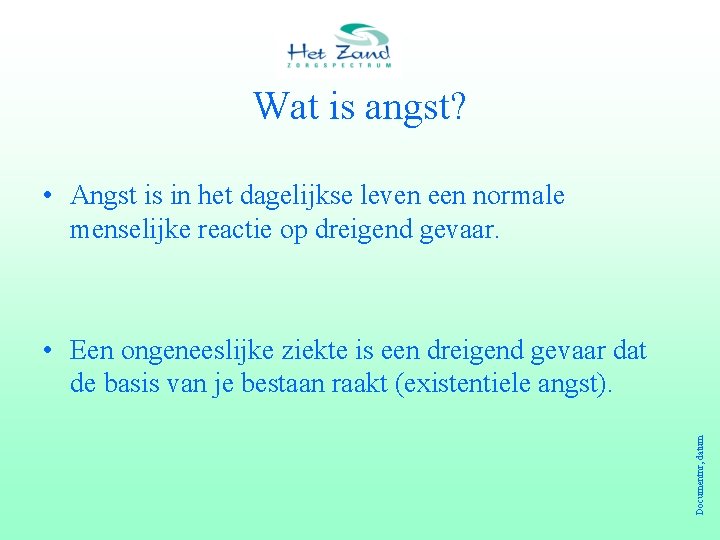 Het Zand
ZORGSPECTRUM

Wat is angst?

• Angst is in het dagelijkse leven een normale menselijke reactie op dreigend gevaar.

• Een ongeneeslijke ziekte is een dreigend gevaar dat de basis van je bestaan raakt (existentiele angst).

Documentnr, datum